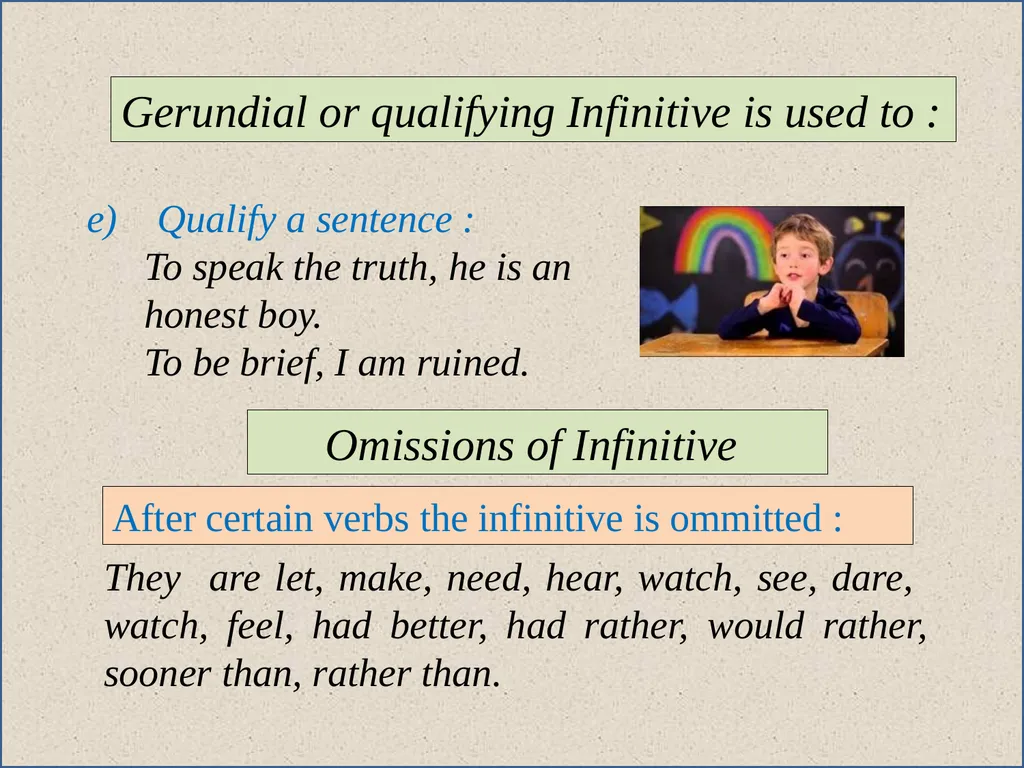 Gerundial or qualifying Infinitive is used to :

e) Qualify a sentence :
To speak the truth, he is an honest boy.
To be brief, I am ruined.

Omissions of Infinitive

After certain verbs the infinitive is ommitted :

They are let, make, need, hear, watch, see, dare, watch, feel, had better, had rather, would rather, sooner than, rather than.